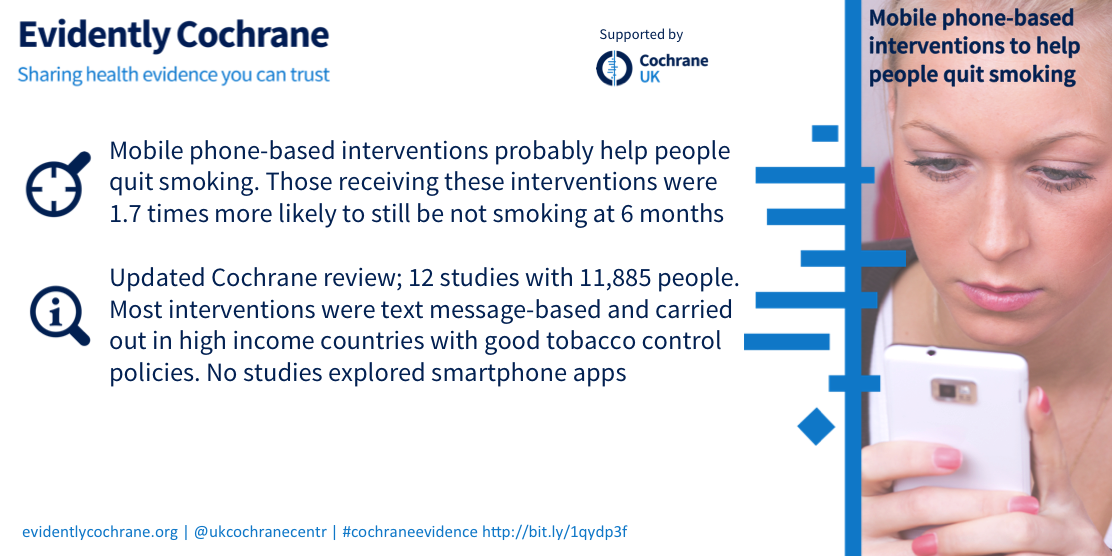 Evidently Cochrane
Sharing health evidence you can trust

Supported by
Cochrane UK

Mobile phone-based interventions to help people quit smoking

Mobile phone-based interventions probably help people quit smoking. Those receiving these interventions were 1.7 times more likely to still be not smoking at 6 months

Updated Cochrane review; 12 studies with 11,885 people. Most interventions were text message-based and carried out in high income countries with good tobacco control policies. No studies explored smartphone apps

evidentlycochrane.org | @ukcochranecentr | #cochraneevidence http://bit.ly/1qydp3f